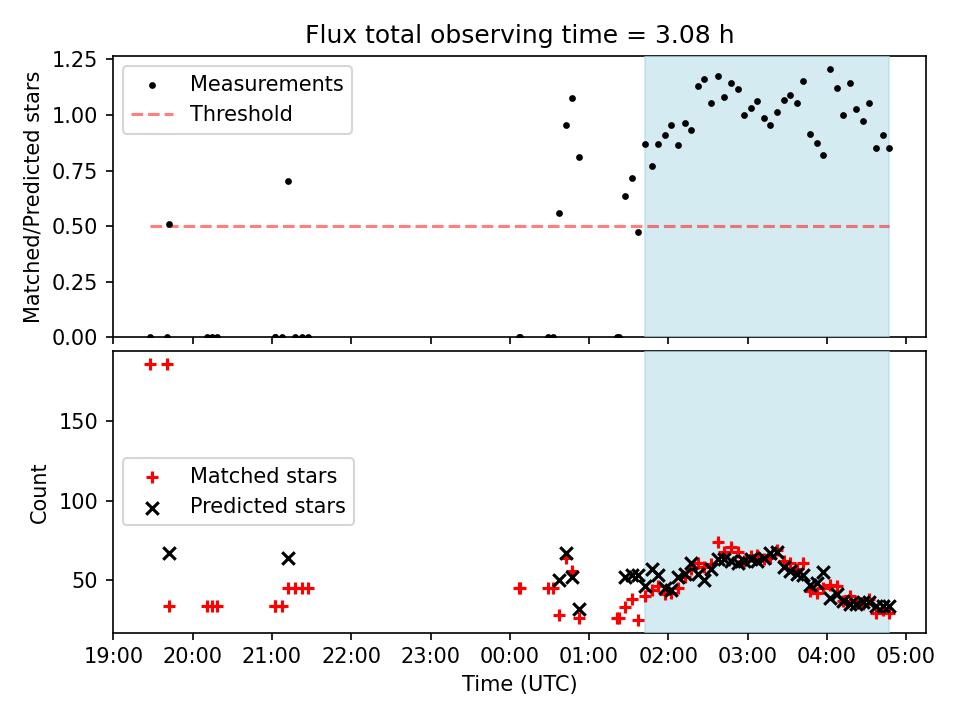 Flux total observing time = 3.08 h

Matched/Predicted stars

1.25
1.00
0.75
0.50
0.25
0.00

Measurements
Threshold

Count

150
100
50

Matched stars
Predicted stars

19:00 20:00 21:00 22:00 23:00 00:00 01:00 02:00 03:00 04:00 05:00

Time (UTC)